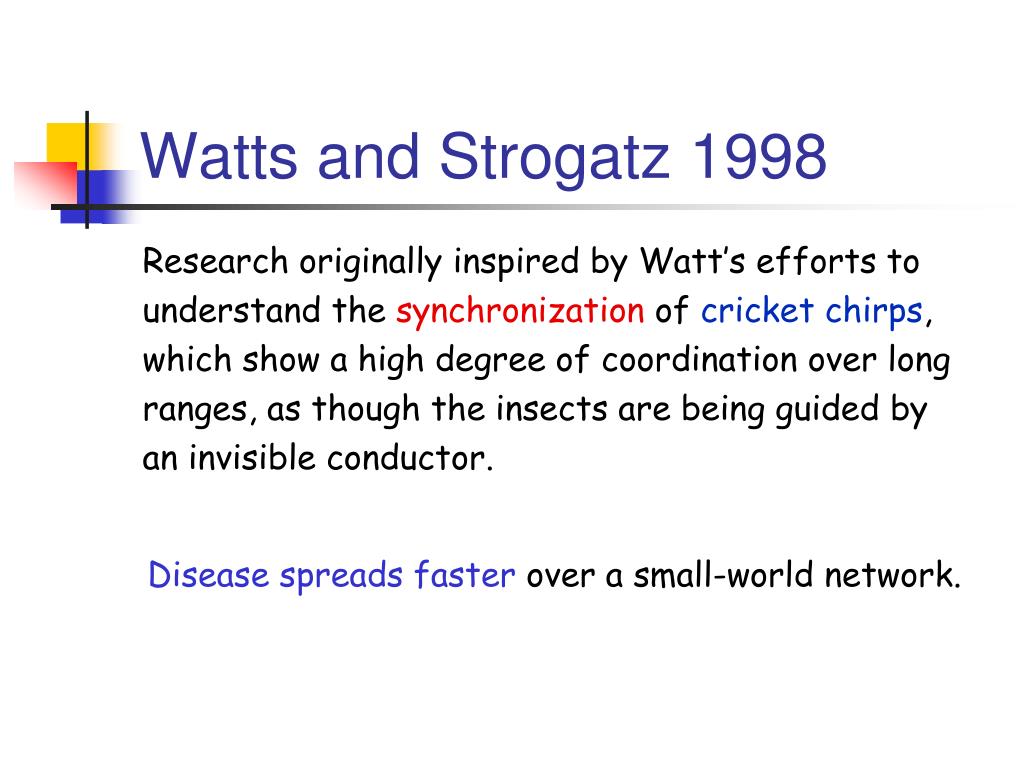 Watts and Strogatz 1998

Research originally inspired by Watt’s efforts to understand the synchronization of cricket chirps, which show a high degree of coordination over long ranges, as though the insects are being guided by an invisible conductor.

Disease spreads faster over a small-world network.